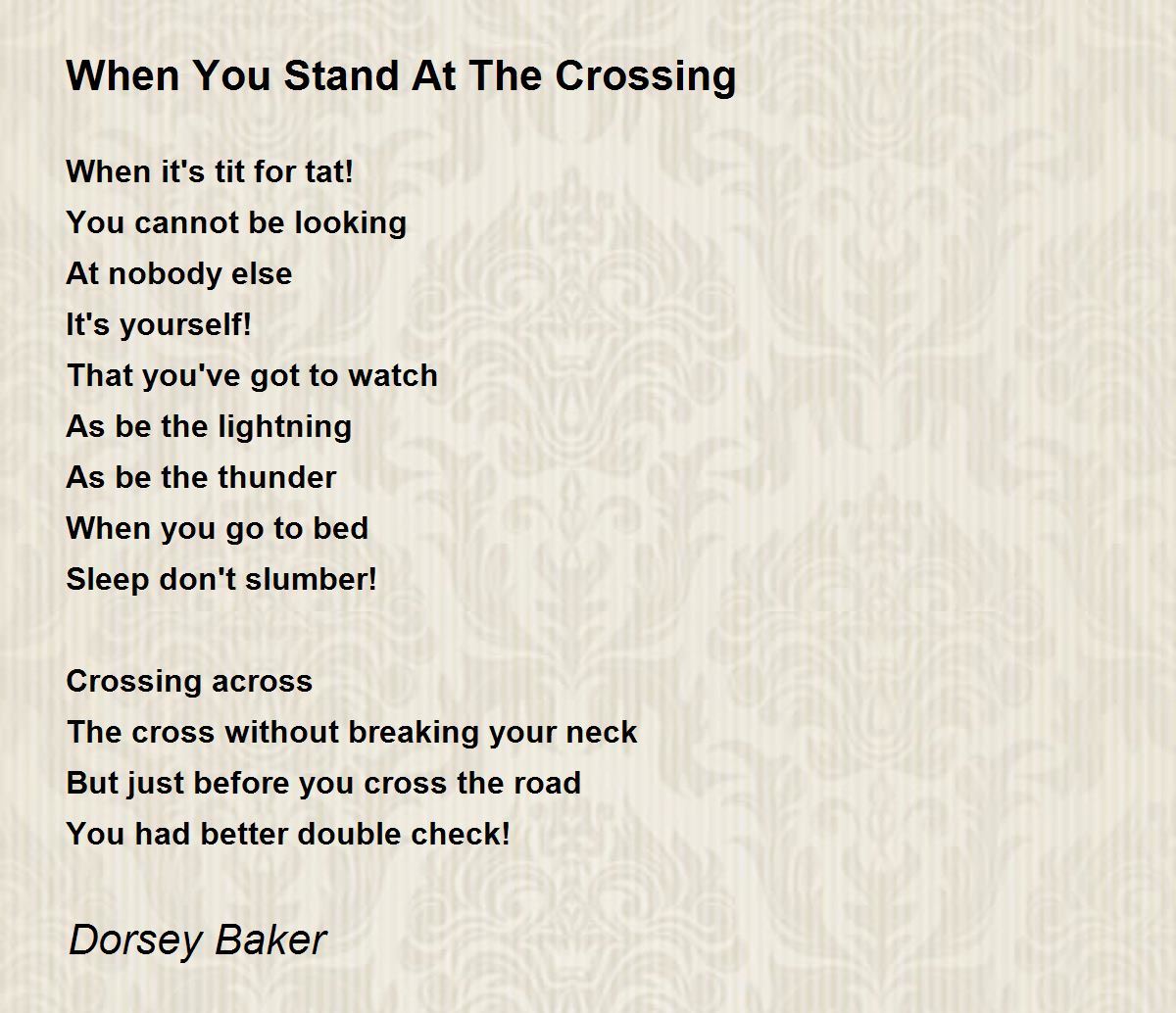 When You Stand At The Crossing

When it's tit for tat!
You cannot be looking
At nobody else
It's yourself!
That you've got to watch
As be the lightning
As be the thunder
When you go to bed
Sleep don't slumber!

Crossing across
The cross without breaking your neck
But just before you cross the road
You had better double check!

Dorsey Baker